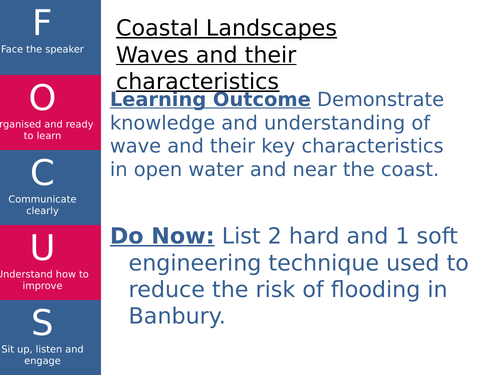 F
Face the speaker

O
rganised and ready to learn

C
Communicate clearly

U
Understand how to improve

S
Sit up, listen and engage

Coastal Landscapes
Waves and their characteristics

Learning Outcome Demonstrate knowledge and understanding of wave and their key characteristics in open water and near the coast.

Do Now: List 2 hard and 1 soft engineering technique used to reduce the risk of flooding in Banbury.